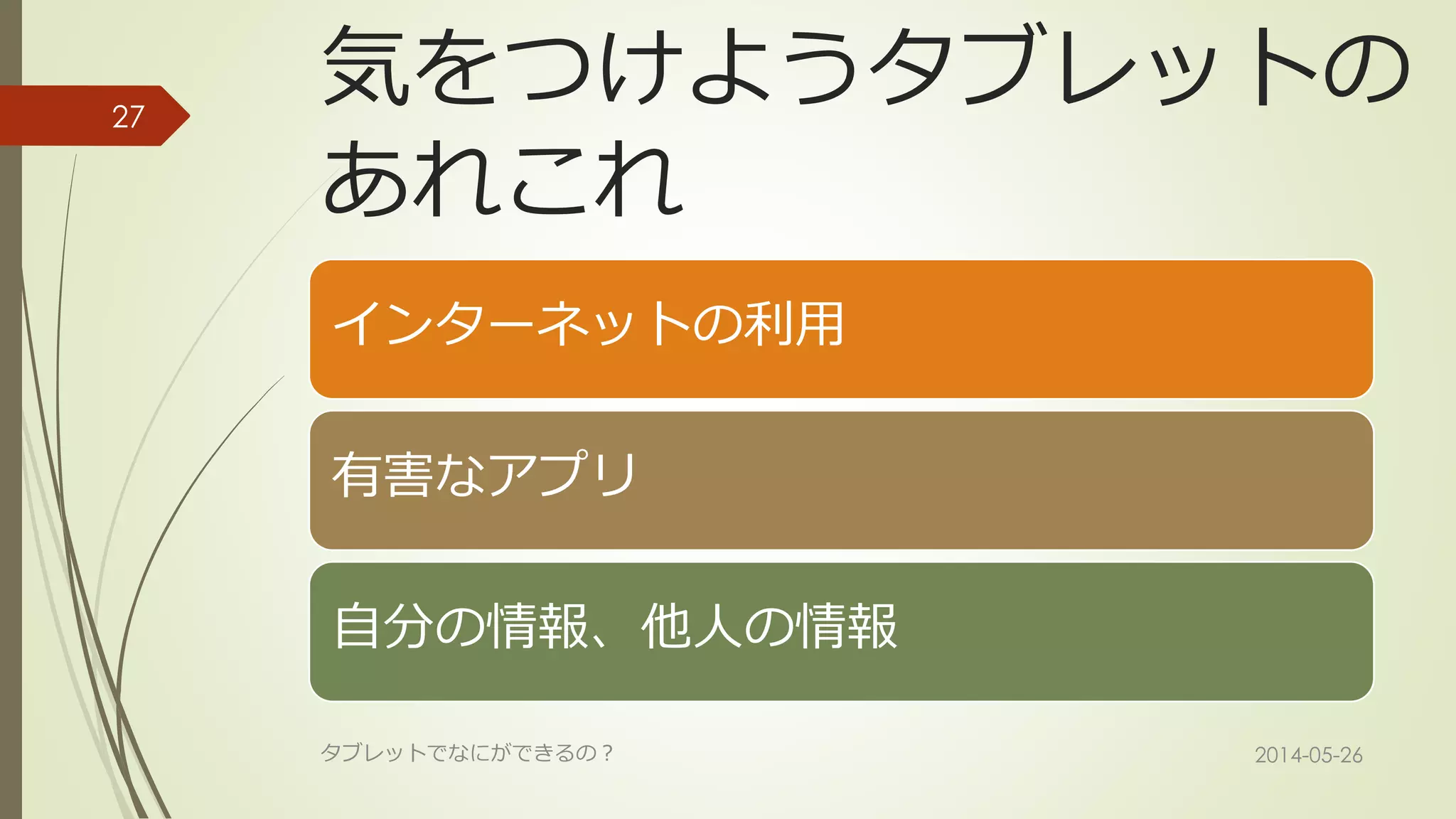 27

気をつけようタブレットのあれこれ

インターネットの利用

有害なアプリ

自分の情報、他人の情報

タブレットでなにができるの？

2014-05-26